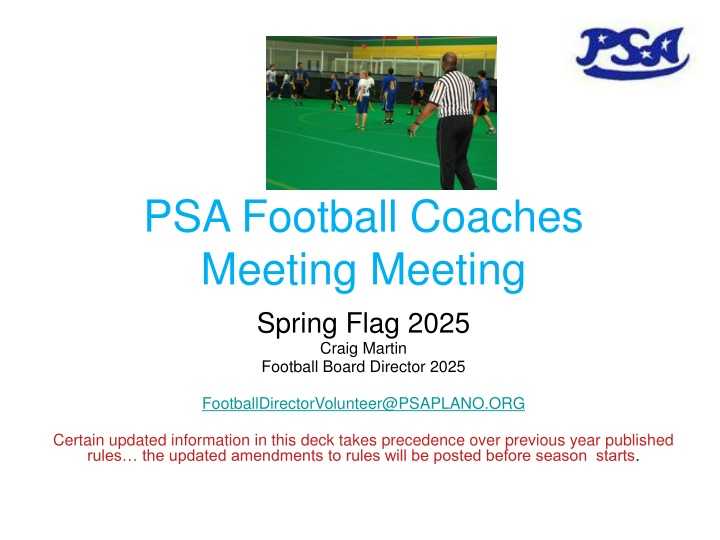 PSA

PSA Football Coaches Meeting Meeting

Spring Flag 2025
Craig Martin
Football Board Director 2025

FootballDirectorVolunteer@PSAPLANO.ORG

Certain updated information in this deck takes precedence over previous year published rules… the updated amendments to rules will be posted before season starts.